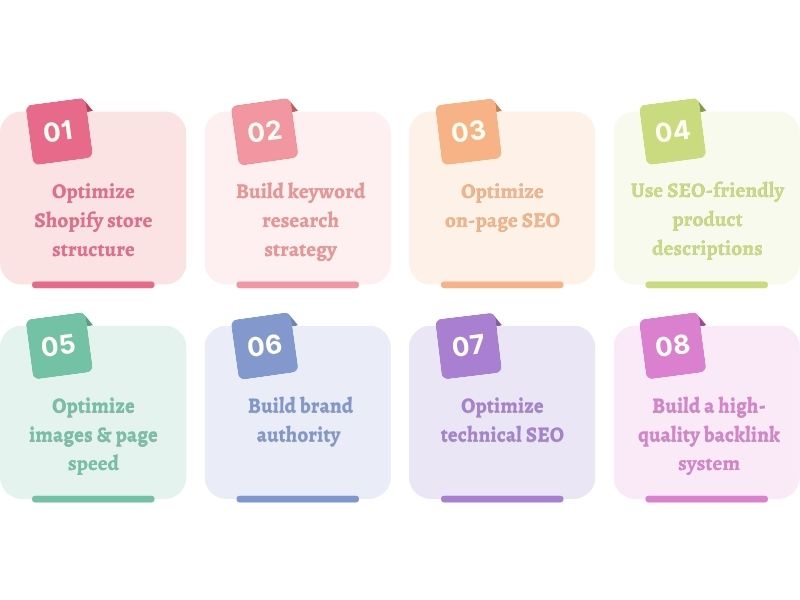 01

Optimize Shopify store structure

02

Build keyword research strategy

03

Optimize on-page SEO

04

Use SEO-friendly product descriptions

05

Optimize images & page speed

06

Build brand authority

07

Optimize technical SEO

08

Build a high-quality backlink system